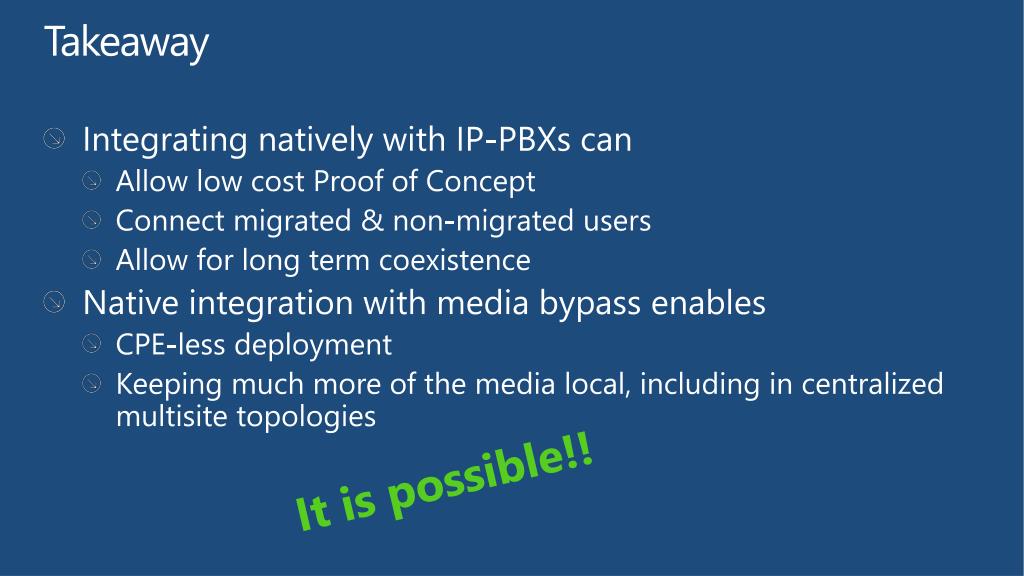 Takeaway

Integrating natively with IP-PBXs can
Allow low cost Proof of Concept
Connect migrated & non-migrated users
Allow for long term coexistence

Native integration with media bypass enables
CPE-less deployment
Keeping much more of the media local, including in centralized multisite topologies

It is possible!!